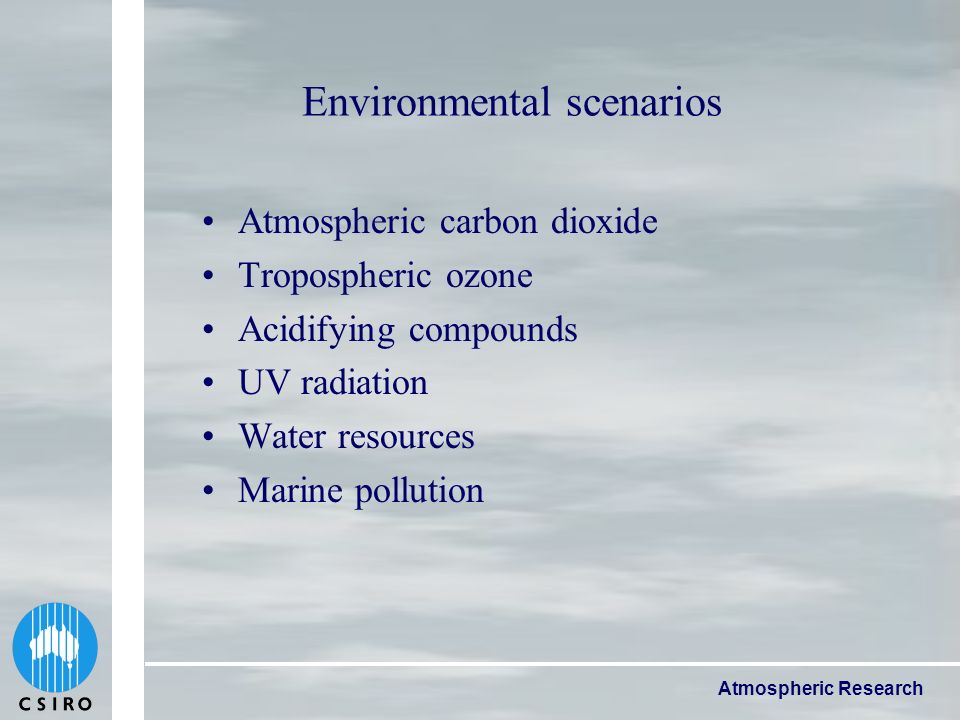 Environmental scenarios

• Atmospheric carbon dioxide
• Tropospheric ozone
• Acidifying compounds
• UV radiation
• Water resources
• Marine pollution

CSIRO

Atmospheric Research